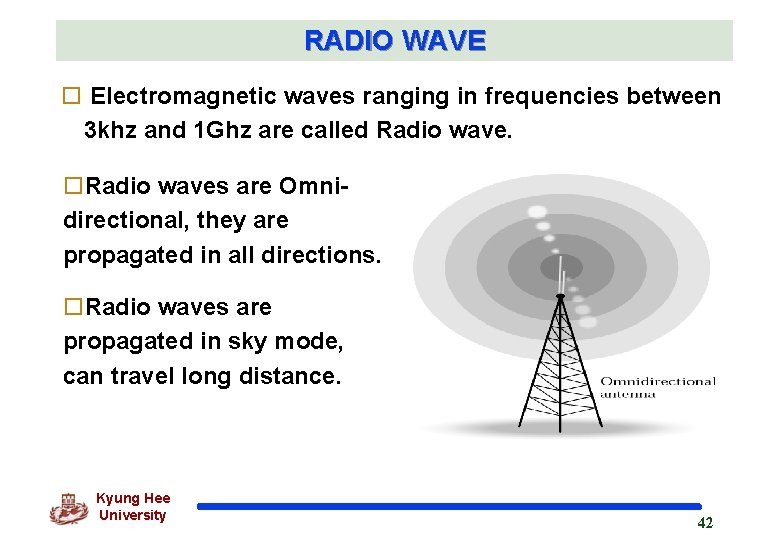 RADIO WAVE

□ Electromagnetic waves ranging in frequencies between 3khz and 1Ghz are called Radio wave.

□Radio waves are Omni-directional, they are propagated in all directions.

□Radio waves are propagated in sky mode, can travel long distance.

Omnidirectional antenna

Kyung Hee University

42